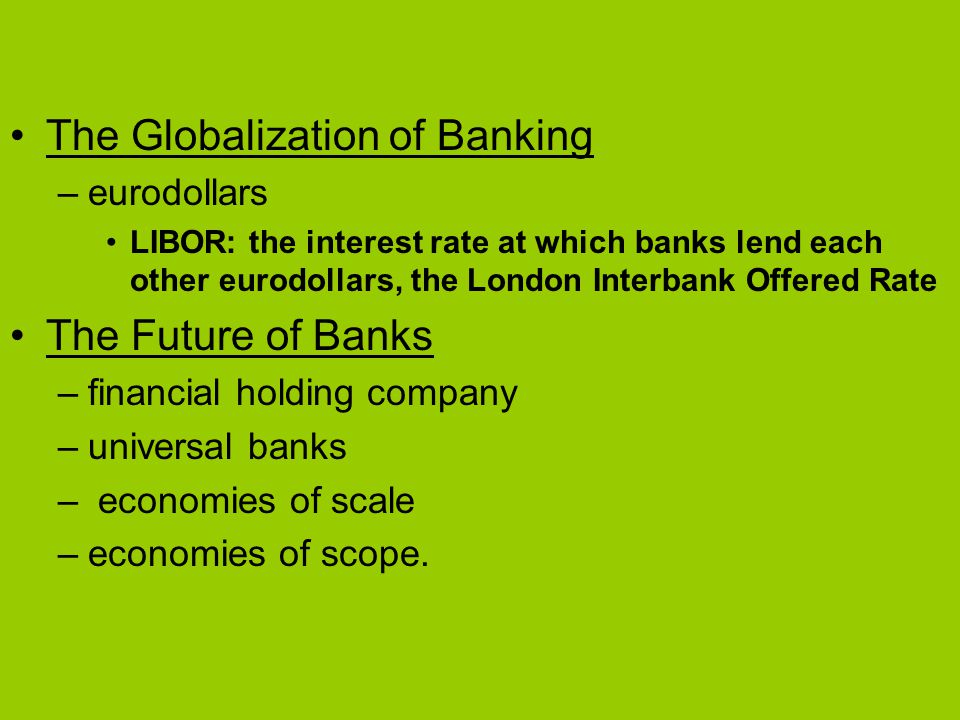 • The Globalization of Banking
– eurodollars
• LIBOR: the interest rate at which banks lend each other eurodollars, the London Interbank Offered Rate

• The Future of Banks
– financial holding company
– universal banks
– economies of scale
– economies of scope.